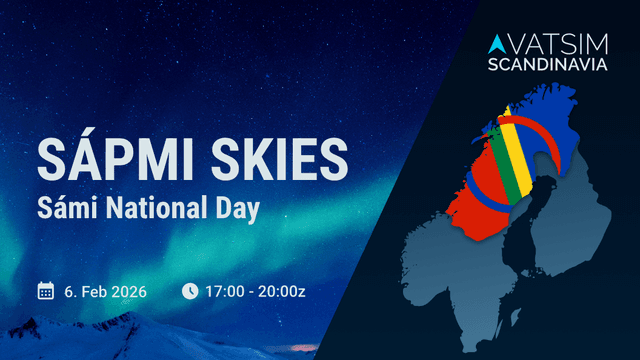 VATSIM
SCANDINAVIA

SÁPMI SKIES
Sámi National Day

6. Feb 2026

17:00 - 20:00z